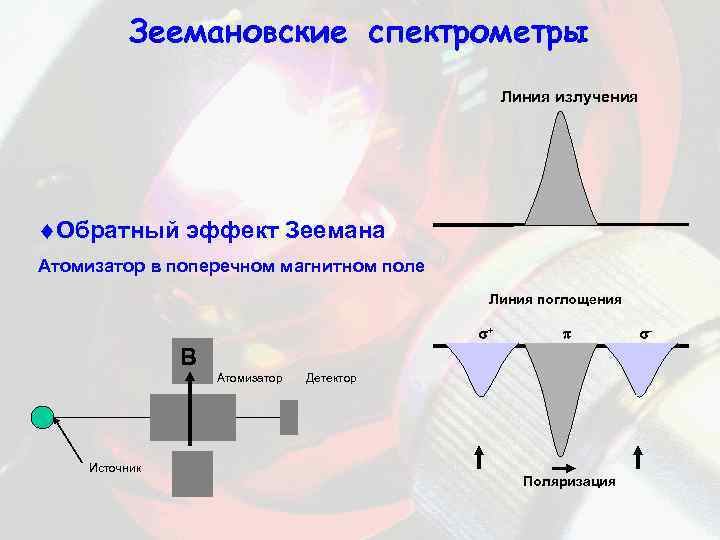 Зеемановские спектрометры

Линия излучения

♦Обратный эффект Зеемана

Атомизатор в поперечном магнитном поле

Линия поглощения

$\sigma^+$ $\pi$ $\sigma^-$

B

Атомизатор

Детектор

Источник

Поляризация